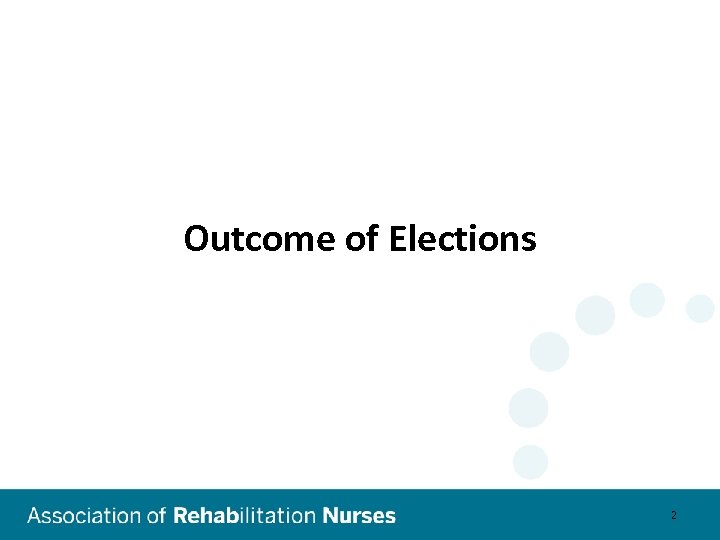 Outcome of Elections

Association of Rehabilitation Nurses

2